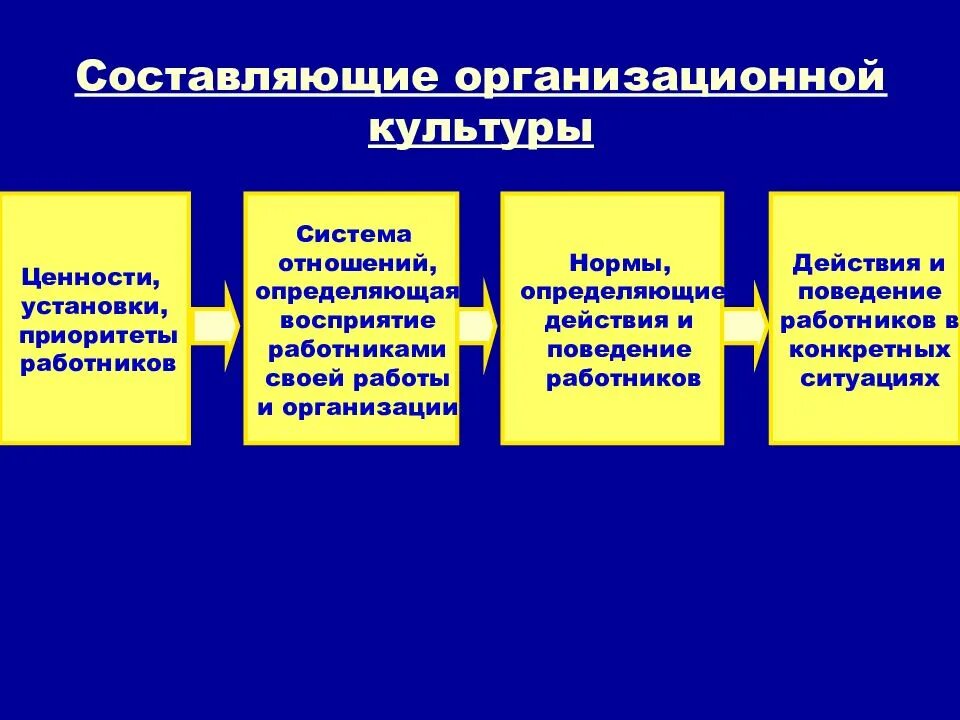 Составляющие организационной культуры

Ценности, установки, приоритеты работников

Система отношений, определяющая восприятие работниками своей работы и организации

Нормы, определяющие действия и поведение работников

Действия и поведение работников в конкретных ситуациях